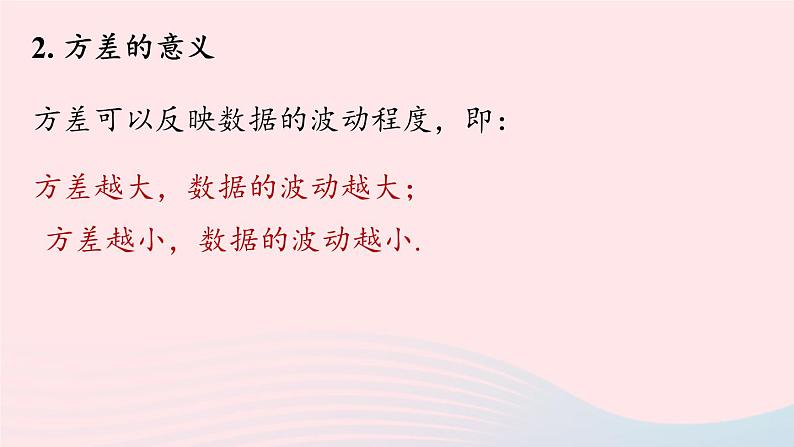 2. 方差的意义

方差可以反映数据的波动程度，即：

方差越大，数据的波动越大；
方差越小，数据的波动越小.